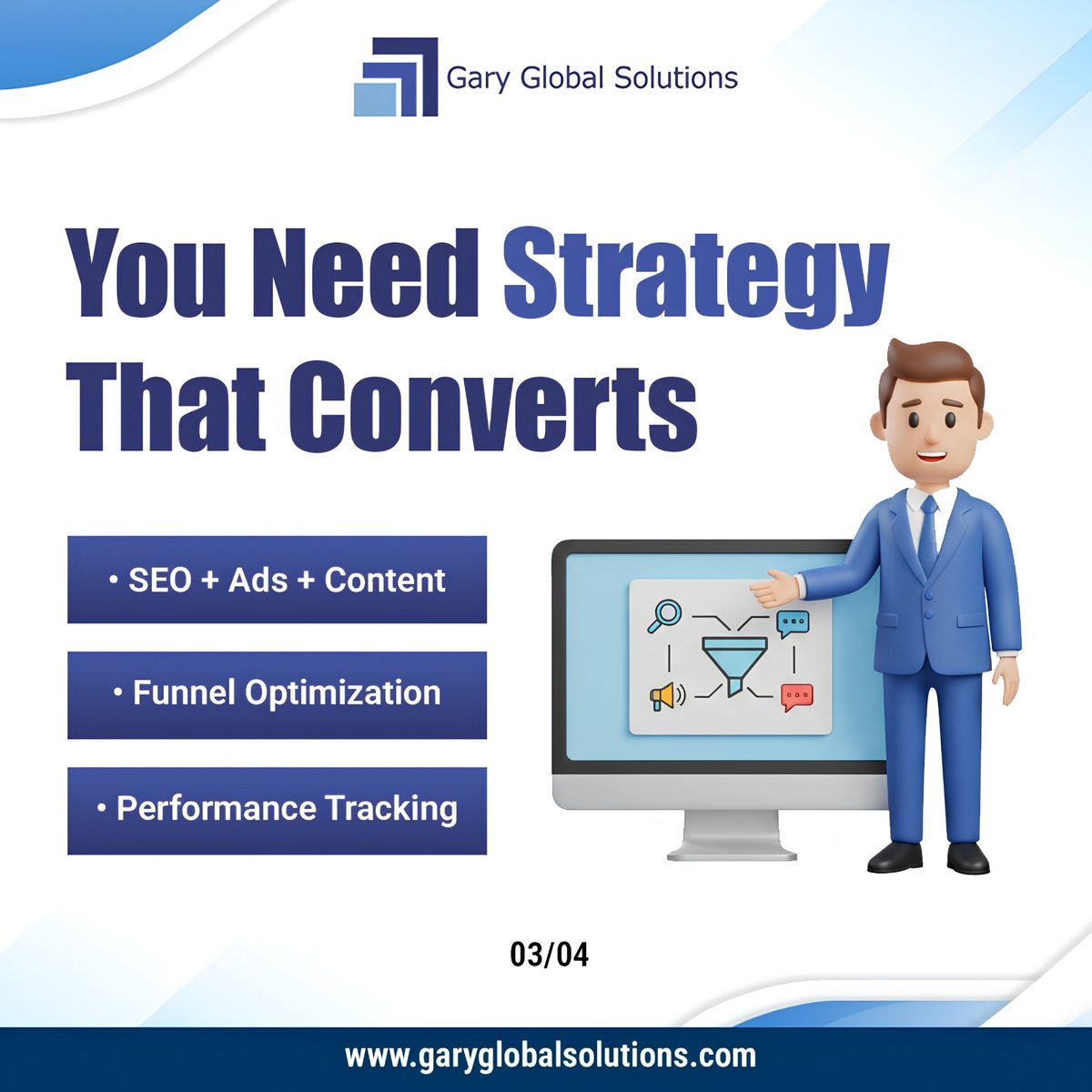 Gary Global Solutions

You Need Strategy That Converts

• SEO + Ads + Content

• Funnel Optimization

• Performance Tracking

03/04

www.garyglobalsolutions.com